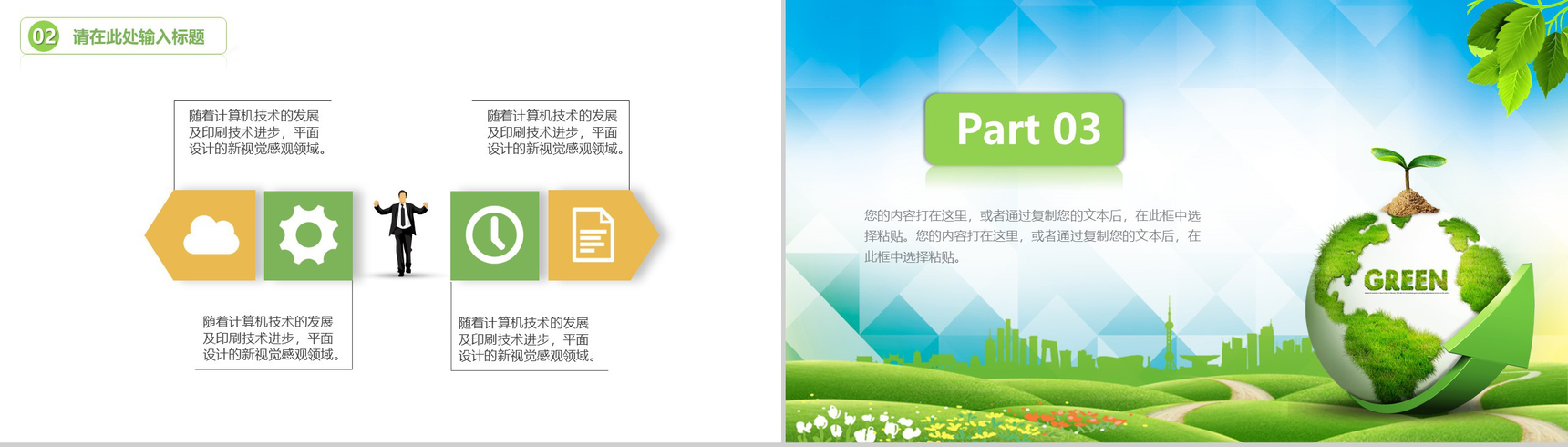 02 请在此处输入标题

随着计算机技术的发展及印刷技术进步，平面设计的新视觉感观领域。

随着计算机技术的发展及印刷技术进步，平面设计的新视觉感观领域。

随着计算机技术的发展及印刷技术进步，平面设计的新视觉感观领域。

随着计算机技术的发展及印刷技术进步，平面设计的新视觉感观领域。

Part 03

您的内容打在这里，或者通过复制您的文本后，在此框中选择粘贴。您的内容打在这里，或者通过复制您的文本后，在此框中选择粘贴。

GREEN